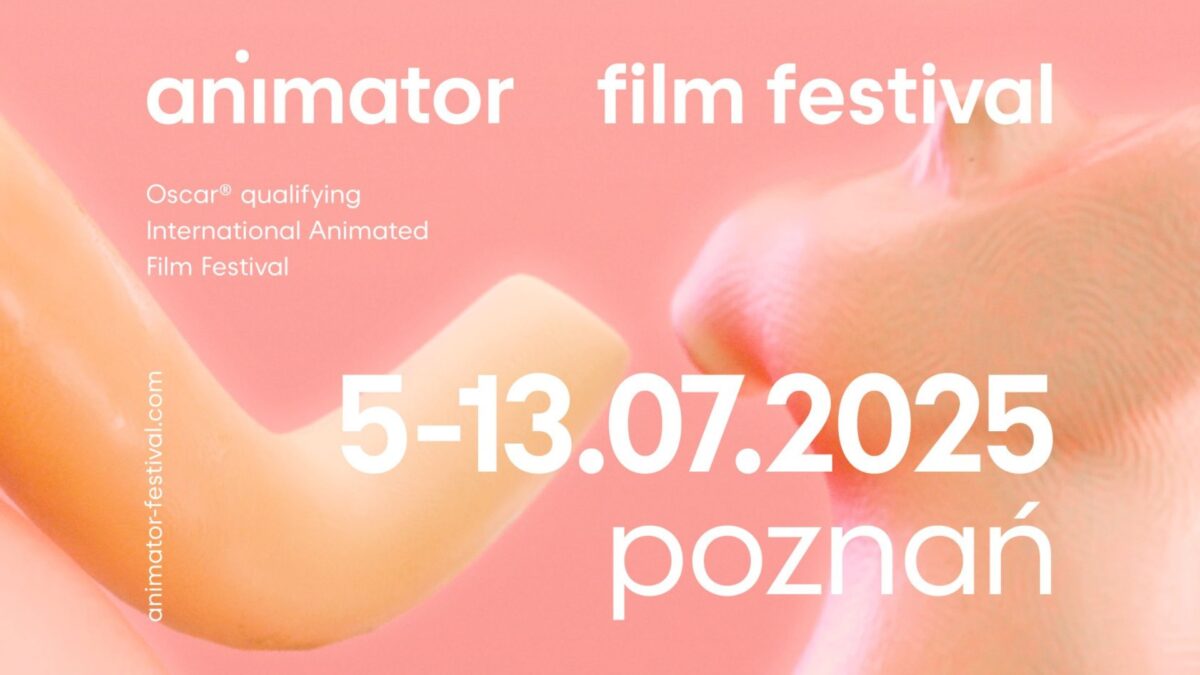 animator film festival

Oscar® qualifying International Animated Film Festival

animator-festival.com

5-13.07.2025
poznań